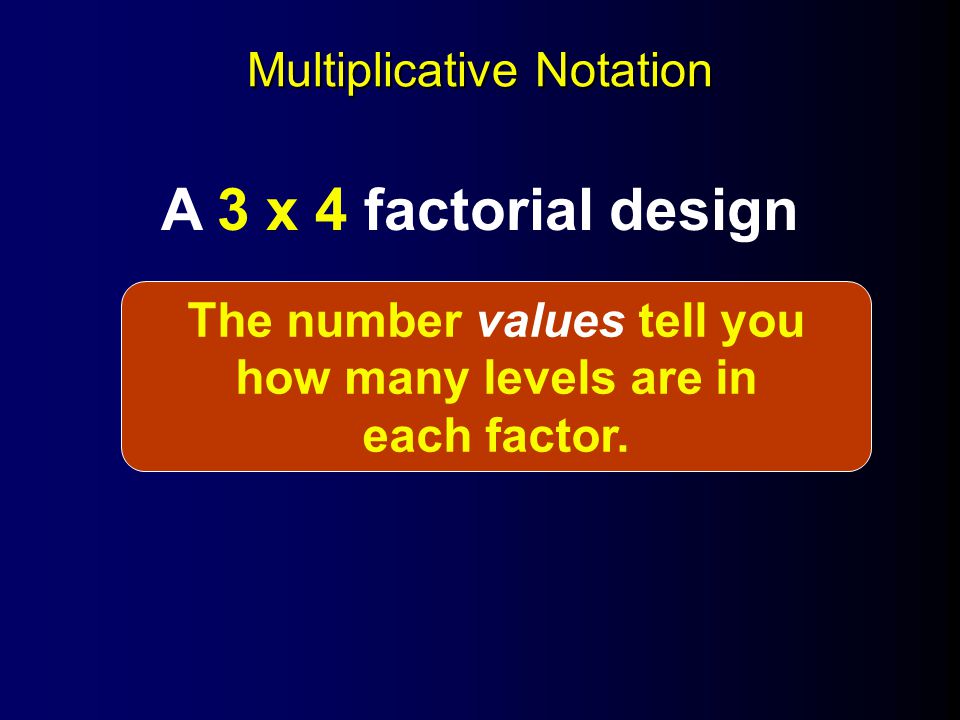 Multiplicative Notation

A 3 x 4 factorial design

The number values tell you how many levels are in each factor.